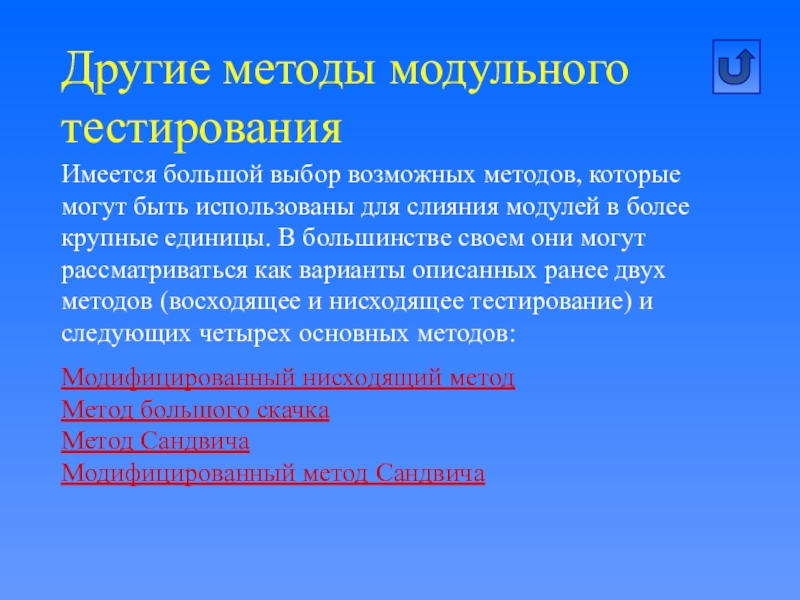 Другие методы модульного тестирования

Имеется большой выбор возможных методов, которые могут быть использованы для слияния модулей в более крупные единицы. В большинстве своем они могут рассматриваться как варианты описанных ранее двух методов (восходящее и нисходящее тестирование) и следующих четырех основных методов:

Модифицированный нисходящий метод
Метод большого скачка
Метод Сандвича
Модифицированный метод Сандвича